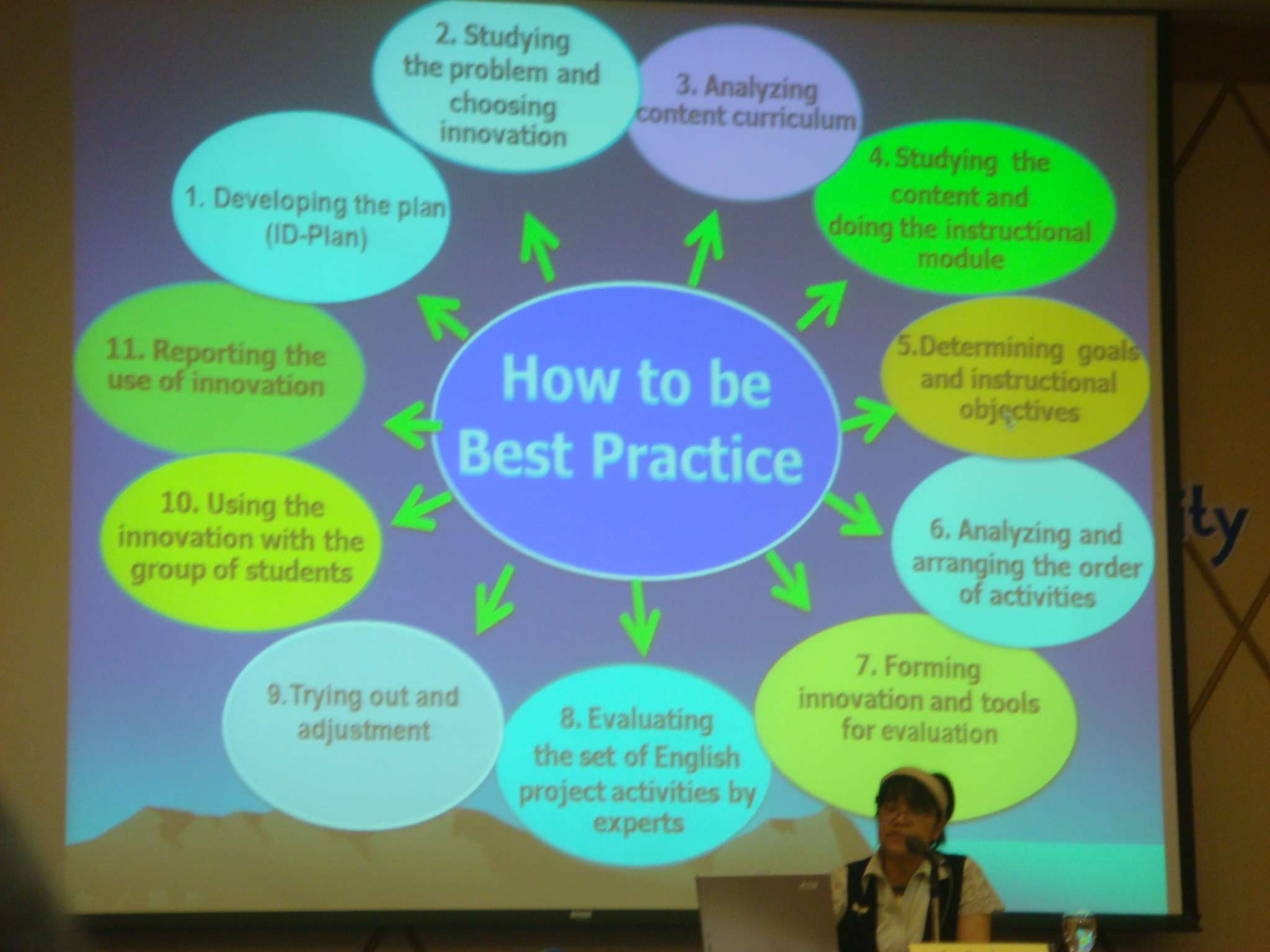 How to be Best Practice

1. Developing the plan (ID-Plan)

2. Studying the problem and choosing innovation

3. Analyzing content curriculum

4. Studying the content and doing the instructional module

5.Determining goals and instructional objectives

6. Analyzing and arranging the order of activities

7. Forming innovation and tools for evaluation

8. Evaluating the set of English project activities by experts

9.Trying out and adjustment

10. Using the innovation with the group of students

11. Reporting the use of innovation

ity